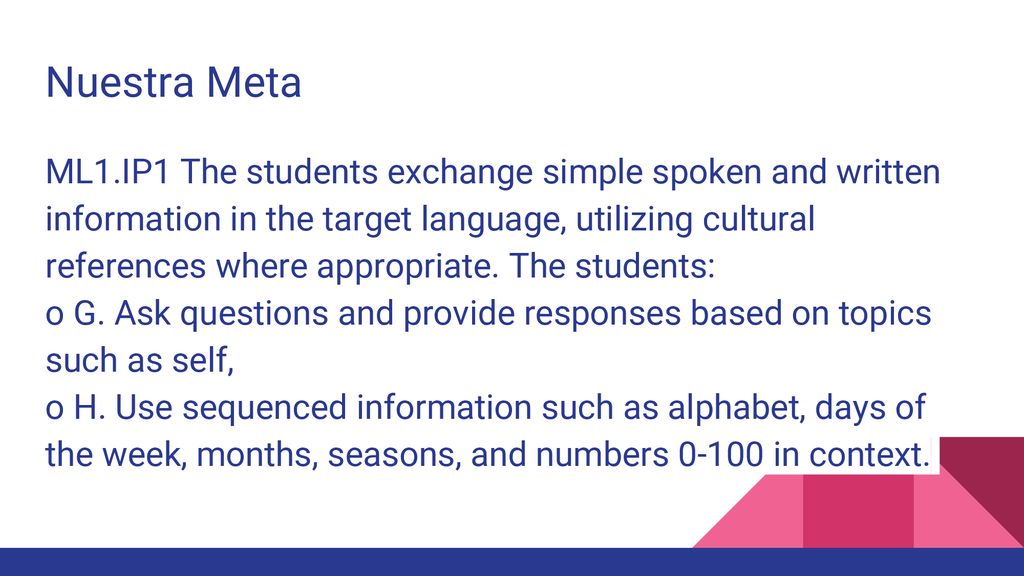 Nuestra Meta

ML1.IP1 The students exchange simple spoken and written information in the target language, utilizing cultural references where appropriate. The students:
o G. Ask questions and provide responses based on topics such as self,
o H. Use sequenced information such as alphabet, days of the week, months, seasons, and numbers 0-100 in context.